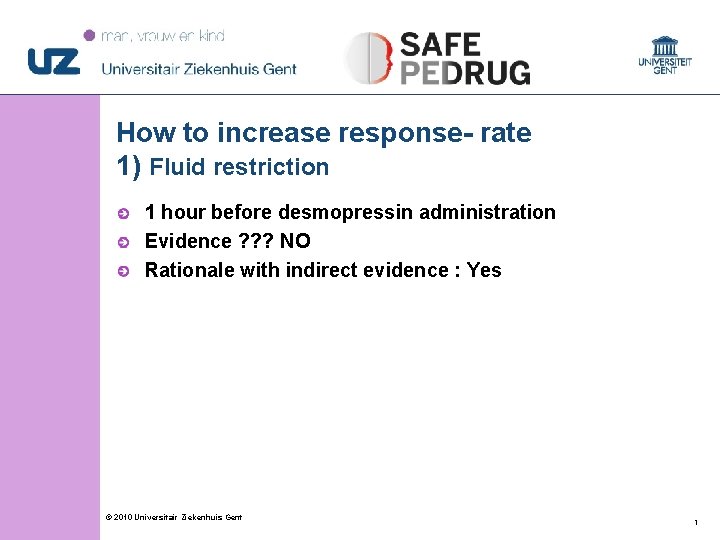 man, vrouw en kind
UZ Universitair Ziekenhuis Gent

SAFE PEDRUG

UNIVERSITEIT GENT

How to increase response- rate
1) Fluid restriction

1 hour before desmopressin administration
Evidence ??? NO
Rationale with indirect evidence : Yes

© 2010 Universitair Ziekenhuis Gent

1